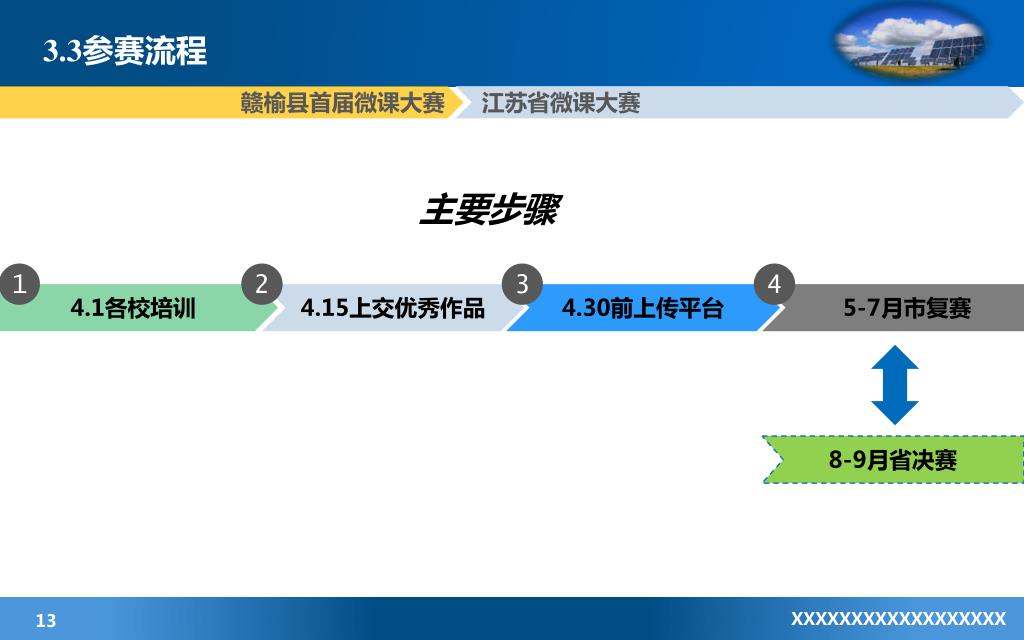 3.3参赛流程

赣榆县首届微课大赛

江苏省微课大赛

主要步骤

1
4.1各校培训

2
4.15上交优秀作品

3
4.30前上传平台

4
5-7月市复赛

8-9月省决赛

13

XXXXXXXXXXXXXXXXXX